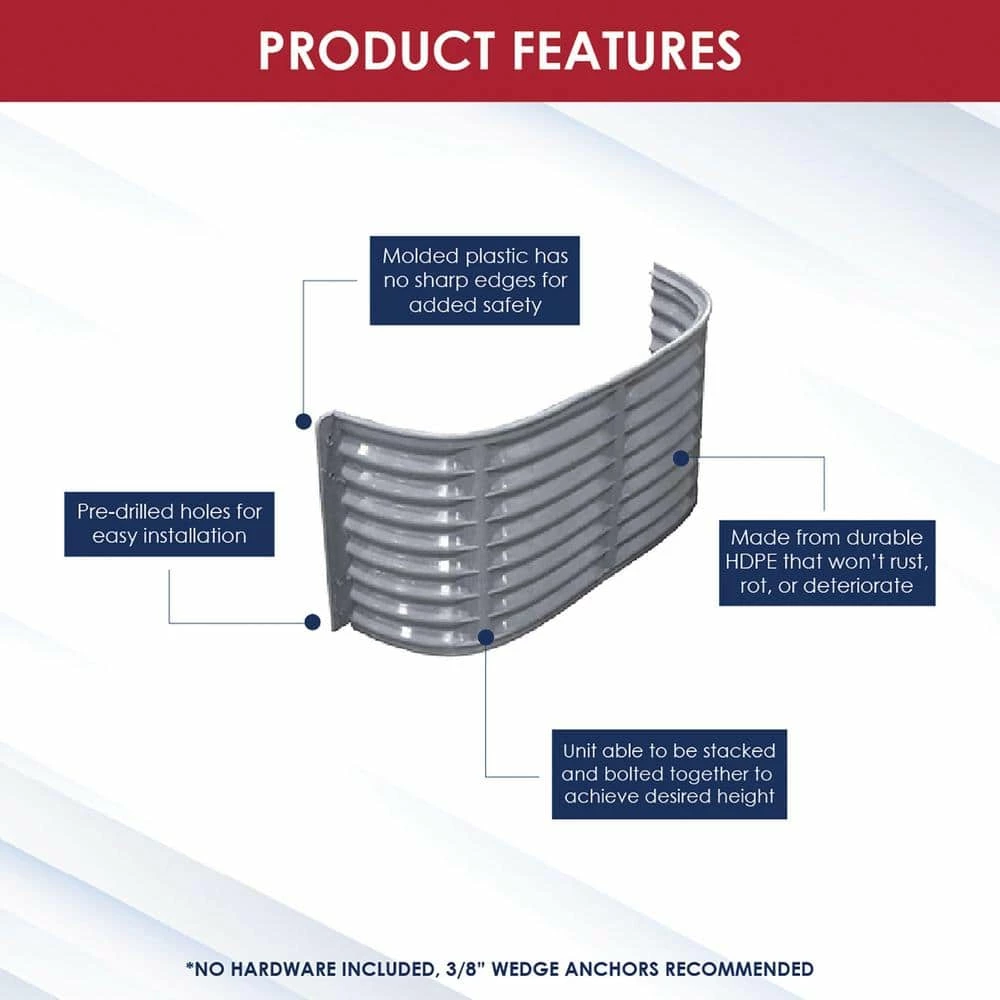 PRODUCT FEATURES

Molded plastic has no sharp edges for added safety

Pre-drilled holes for easy installation

Made from durable HDPE that won't rust, rot, or deteriorate

Unit able to be stacked and bolted together to achieve desired height

*NO HARDWARE INCLUDED, 3/8" WEDGE ANCHORS RECOMMENDED